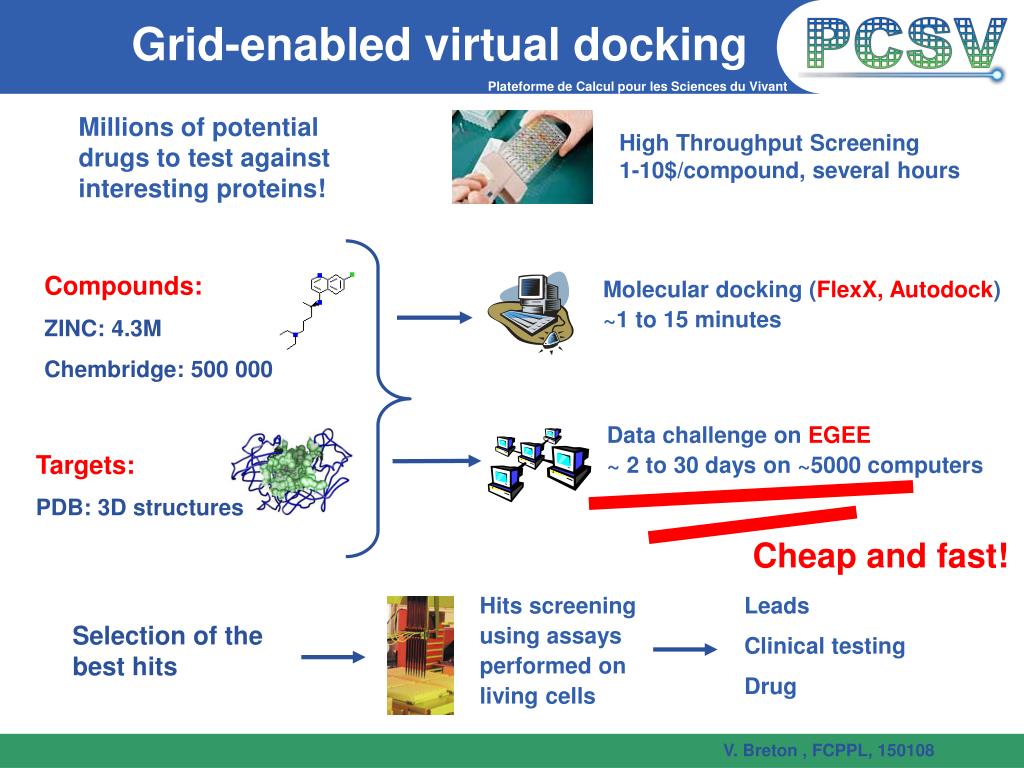 Grid-enabled virtual docking

PCSV

Plateforme de Calcul pour les Sciences du Vivant

Millions of potential drugs to test against interesting proteins!

High Throughput Screening
1-10$/compound, several hours

Compounds:

ZINC: 4.3M

Chembridge: 500 000

Molecular docking (FlexX, Autodock)
~1 to 15 minutes

Targets:

PDB: 3D structures

Data challenge on EGEE
~ 2 to 30 days on ~5000 computers

Cheap and fast!

Selection of the best hits

Hits screening using assays performed on living cells

Leads

Clinical testing

Drug

V. Breton , FCPPL, 150108